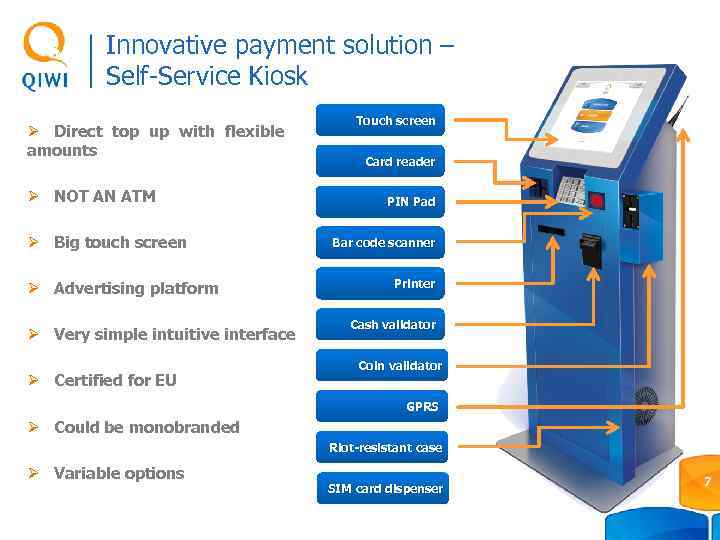 QIWI

Innovative payment solution – Self-Service Kiosk

➢ Direct top up with flexible amounts

➢ NOT AN ATM

➢ Big touch screen

➢ Advertising platform

➢ Very simple intuitive interface

➢ Certified for EU

➢ Could be monobranded

➢ Variable options

Touch screen

Card reader

PIN Pad

Bar code scanner

Printer

Cash validator

Coin validator

GPRS

Riot-resistant case

SIM card dispenser

7